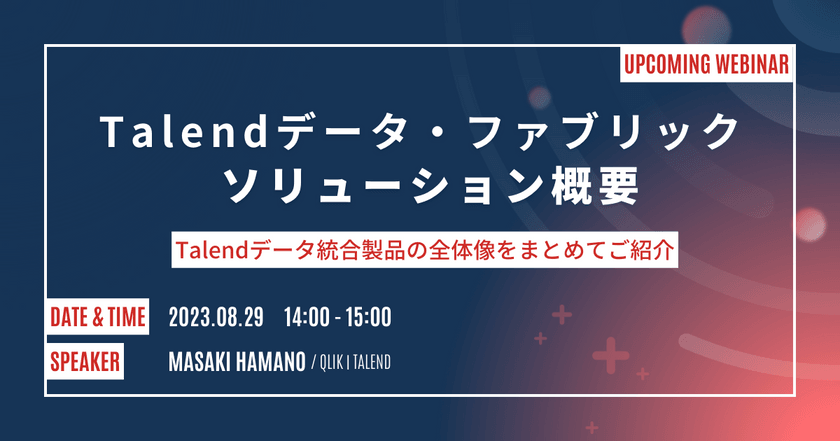 UPCOMING WEBINAR

Talendデータ・ファブリック
ソリューション概要

Talendデータ統合製品の全体像をまとめてご紹介

DATE & TIME 2023.08.29 14:00 - 15:00

SPEAKER MASAKI HAMANO / QLIK | TALEND